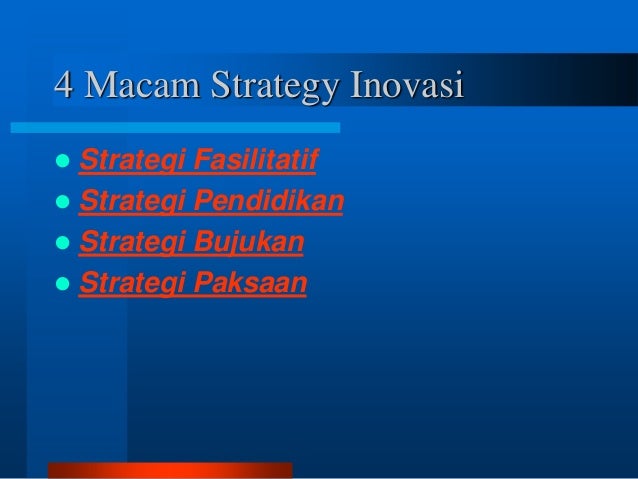 4 Macam Strategy Inovasi

- Strategi Fasilitatif
- Strategi Pendidikan
- Strategi Bujukan
- Strategi Paksaan